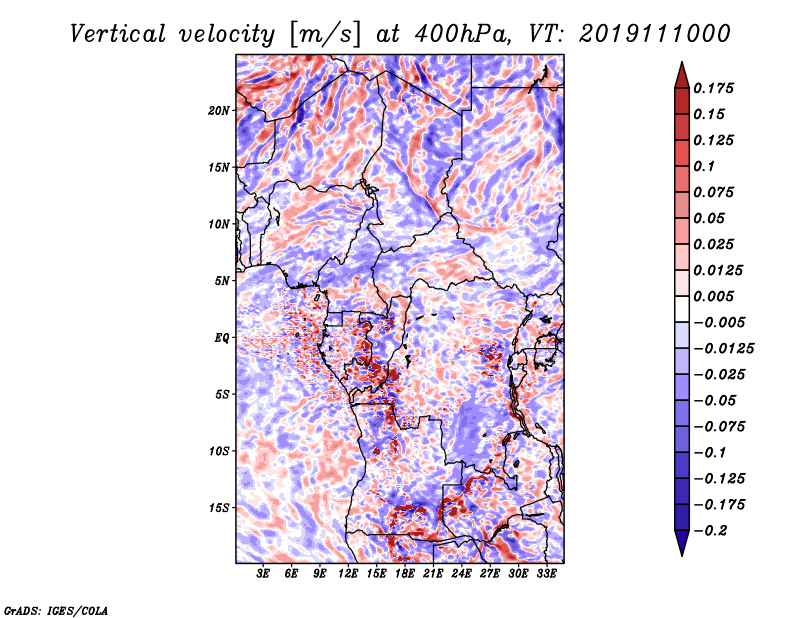 Vertical velocity [m/s] at 400hPa, VT: 2019111000

20N
15N
10N
5N
EQ
5S
10S
15S

3E 6E 9E 12E 15E 18E 21E 24E 27E 30E 33E

0.175
0.15
0.125
0.1
0.075
0.05
0.025
0.0125
0.005
−0.005
−0.0125
−0.025
−0.05
−0.075
−0.1
−0.125
−0.175
−0.2

GrADS: IGES/COLA